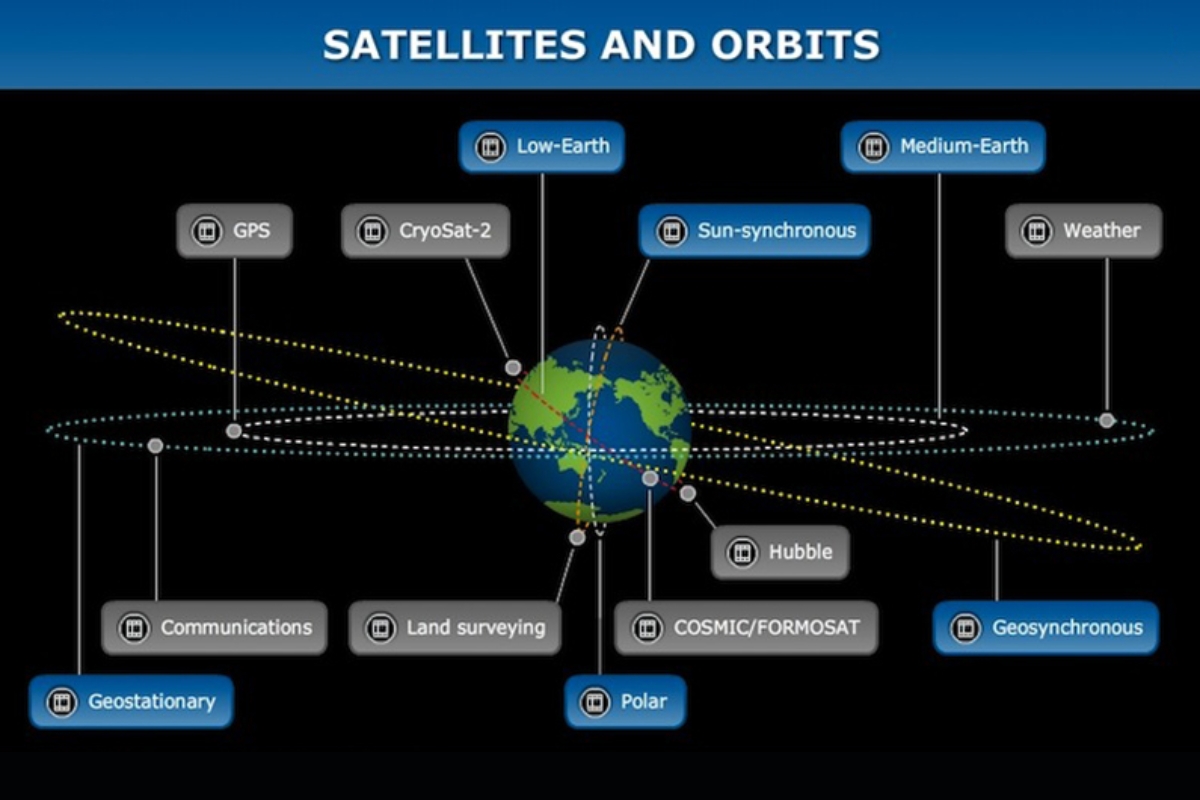 SATELLITES AND ORBITS

Low-Earth

Medium-Earth

GPS

CryoSat-2

Sun-synchronous

Weather

Hubble

Communications

Land surveying

COSMIC/FORMOSAT

Geosynchronous

Geostationary

Polar